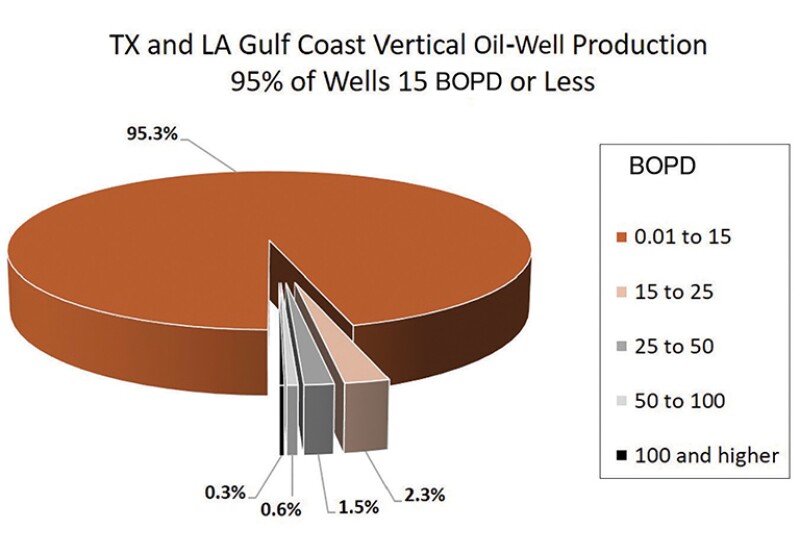 TX and LA Gulf Coast Vertical Oil-Well Production
95% of Wells 15 BOPD or Less

95.3%

0.3%
0.6%
1.5%
2.3%

BOPD
0.01 to 15
15 to 25
25 to 50
50 to 100
100 and higher